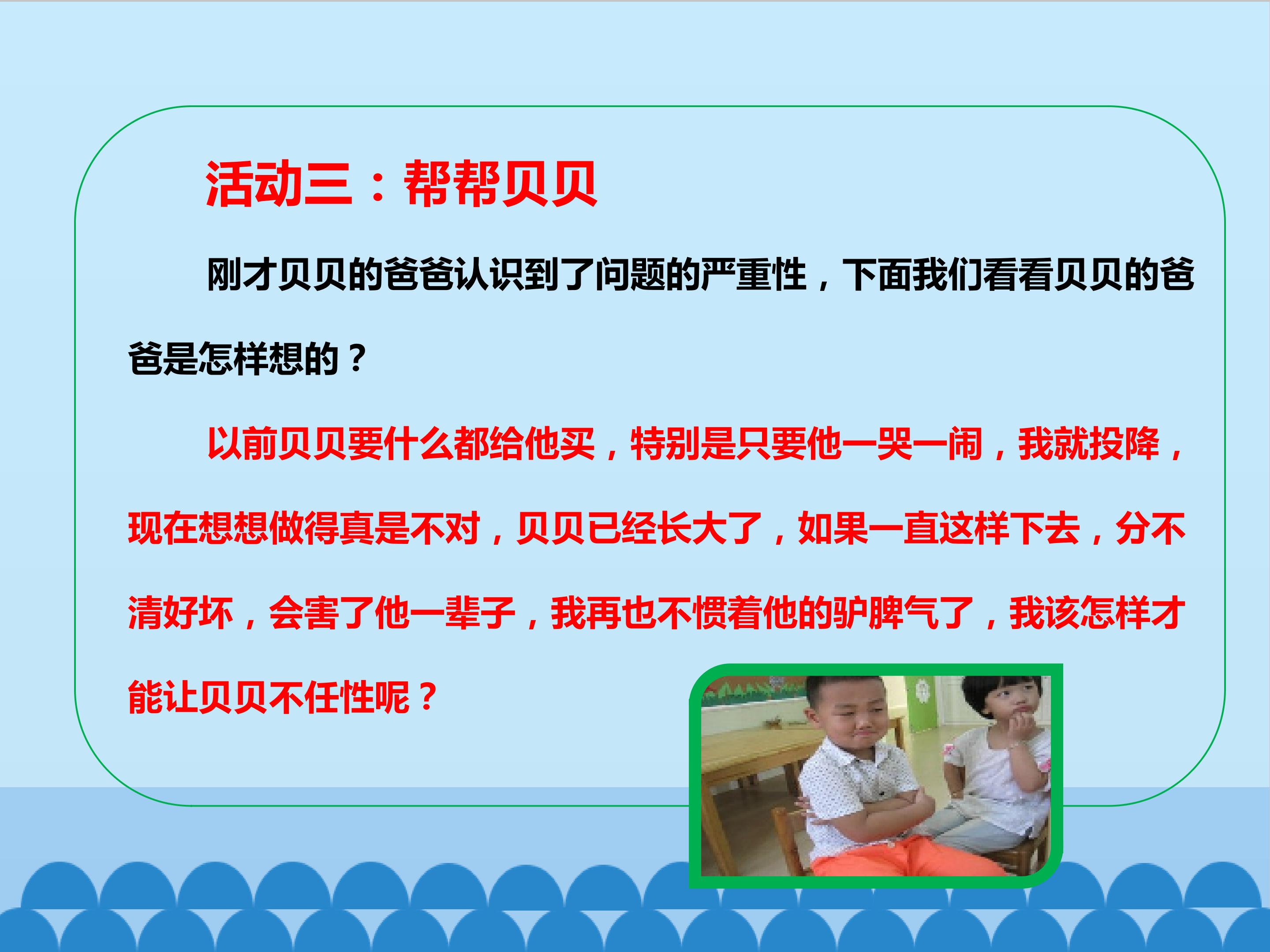 活动三：帮帮贝贝

刚才贝贝的爸爸认识到了问题的严重性，下面我们看看贝贝的爸爸是怎样想的？

以前贝贝要什么都给他买，特别是只要他一哭一闹，我就投降，现在想想做得真是不对，贝贝已经长大了，如果一直这样下去，分不清好坏，会害了他一辈子，我再也不惯着他的驴脾气了，我该怎样才能让贝贝不任性呢？